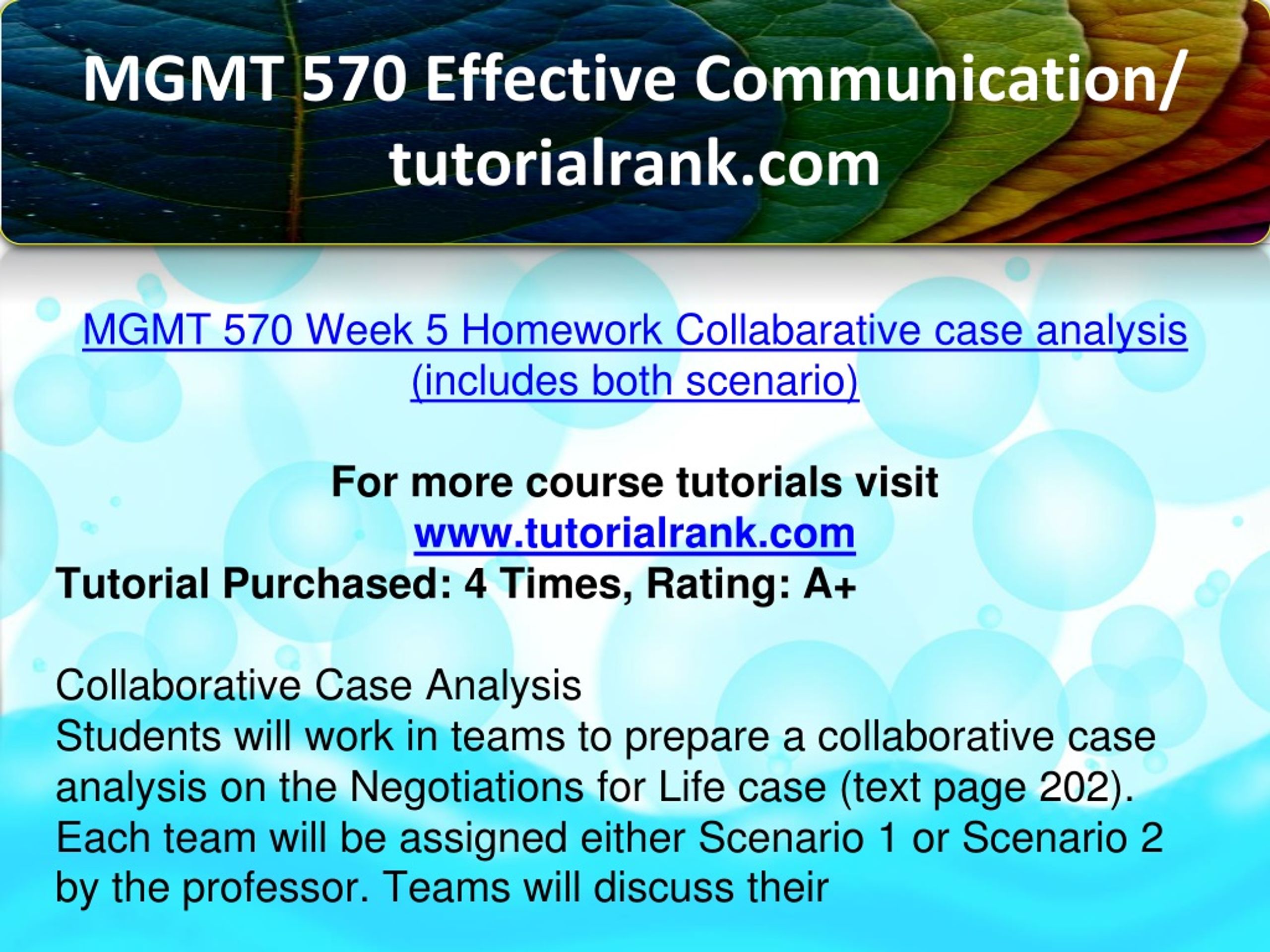 MGMT 570 Effective Communication/ tutorialrank.com

MGMT 570 Week 5 Homework Collabarative case analysis (includes both scenario)

For more course tutorials visit
www.tutorialrank.com
Tutorial Purchased: 4 Times, Rating: A+

Collaborative Case Analysis
Students will work in teams to prepare a collaborative case analysis on the Negotiations for Life case (text page 202). Each team will be assigned either Scenario 1 or Scenario 2 by the professor. Teams will discuss their